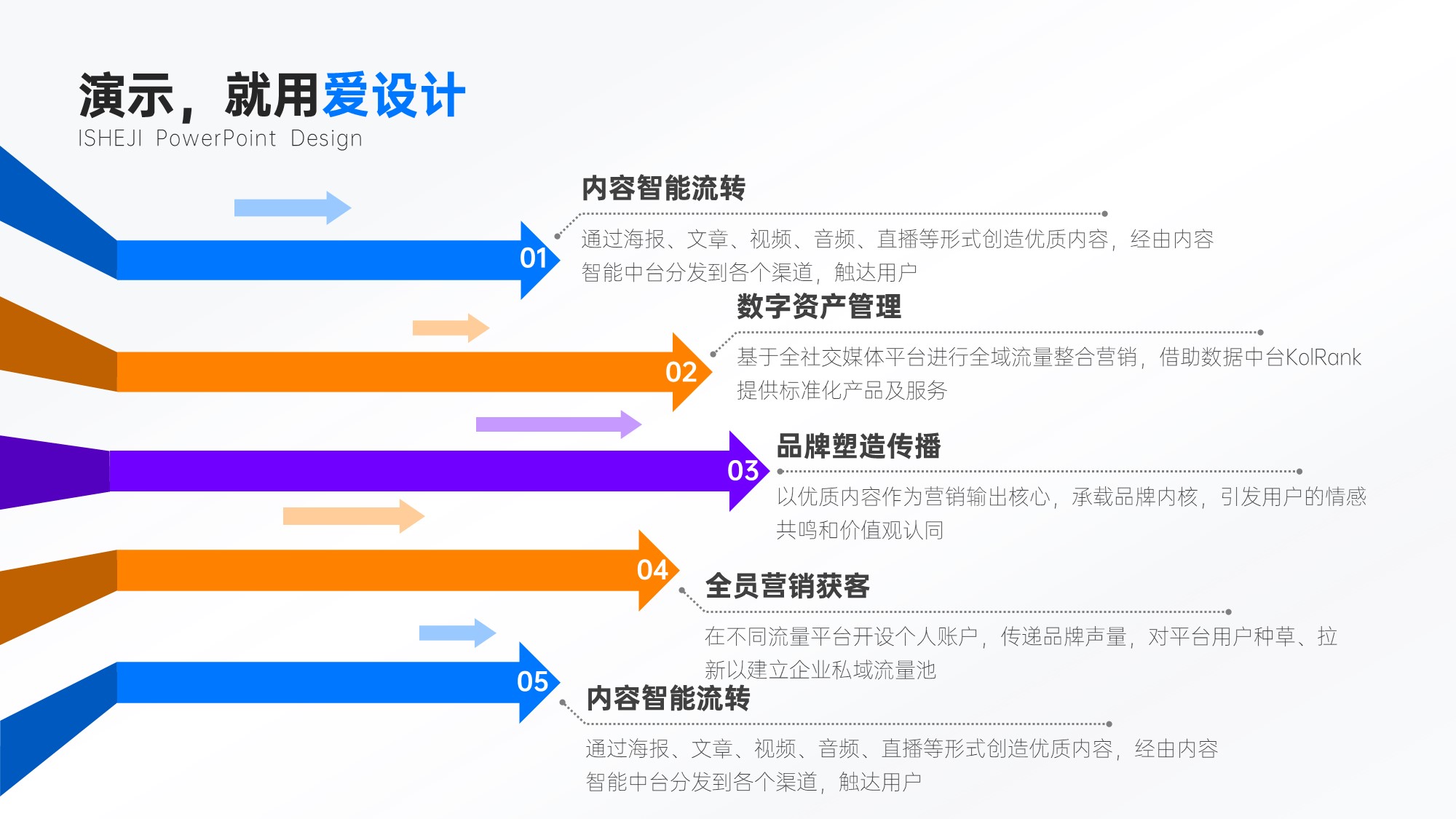 演示，就用爱设计
ISHEJI PowerPoint Design

01
内容智能流转
通过海报、文章、视频、音频、直播等形式创造优质内容，经由内容智能中台分发到各个渠道，触达用户

02
数字资产管理
基于全社交媒体平台进行全域流量整合营销，借助数据中台KolRank提供标准化产品及服务

03
品牌塑造传播
以优质内容作为营销输出核心，承载品牌内核，引发用户的情感共鸣和价值观认同

04
全员营销获客
在不同流量平台开设个人账户，传递品牌声量，对平台用户种草、拉新以建立企业私域流量池

05
内容智能流转
通过海报、文章、视频、音频、直播等形式创造优质内容，经由内容智能中台分发到各个渠道，触达用户